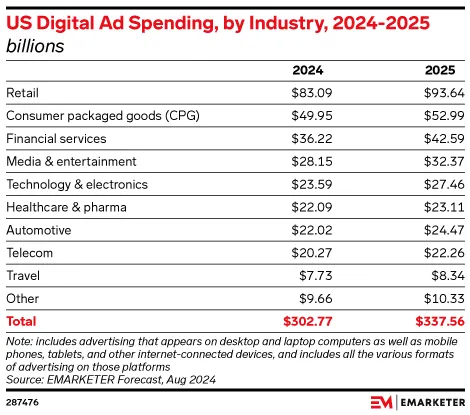 US Digital Ad Spending, by Industry, 2024-2025
billions

| | 2024 | 2025 |
|---|---|---|
| Retail | \$83.09 | \$93.64 |
| Consumer packaged goods (CPG) | \$49.95 | \$52.99 |
| Financial services | \$36.22 | \$42.59 |
| Media & entertainment | \$28.15 | \$32.37 |
| Technology & electronics | \$23.59 | \$27.46 |
| Healthcare & pharma | \$22.09 | \$23.11 |
| Automotive | \$22.02 | \$24.47 |
| Telecom | \$20.27 | \$22.26 |
| Travel | \$7.73 | \$8.34 |
| Other | \$9.66 | \$10.33 |
| Total | \$302.77 | \$337.56 |

Note: includes advertising that appears on desktop and laptop computers as well as mobile phones, tablets, and other internet-connected devices, and includes all the various formats of advertising on those platforms
Source: EMARKETER Forecast, Aug 2024

287476

EM | EMARKETER